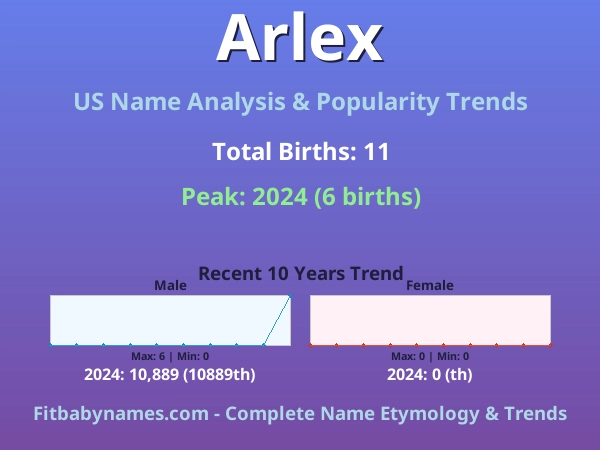 Arlex

US Name Analysis & Popularity Trends

Total Births: 11

Peak: 2024 (6 births)

Recent 10 Years Trend

Male

Max: 6 | Min: 0

2024: 10,889 (10889th)

Female

Max: 0 | Min: 0

2024: 0 (th)

Fitbabynames.com - Complete Name Etymology & Trends